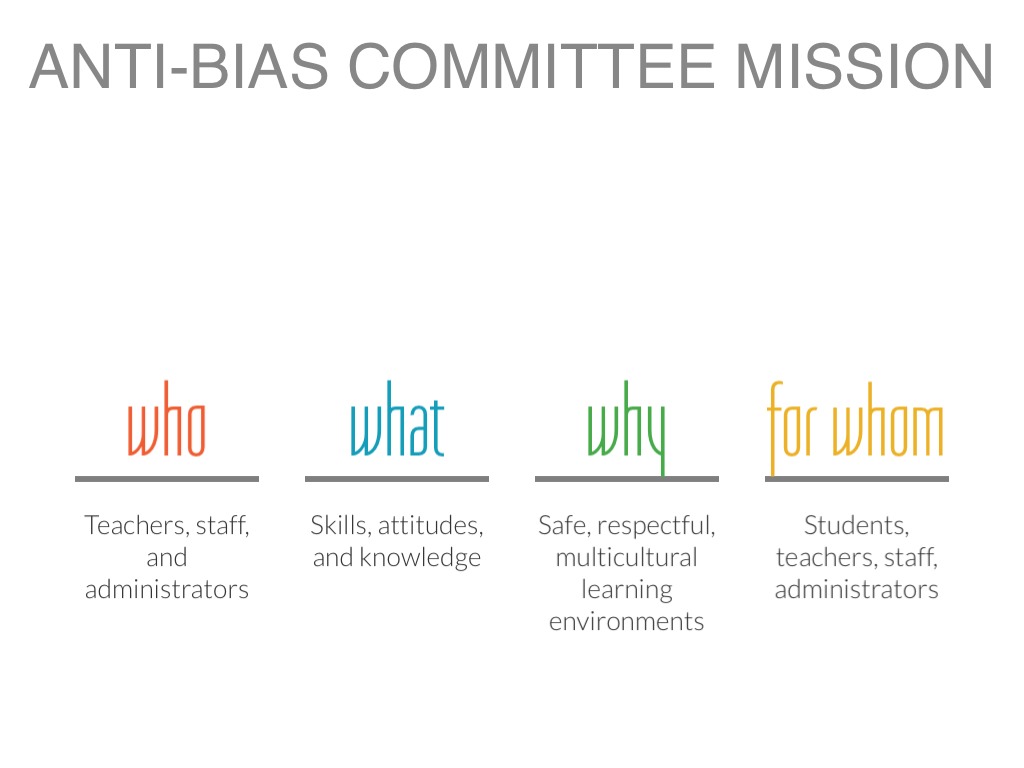 ANTI-BIAS COMMITTEE MISSION

who

Teachers, staff, and administrators

what

Skills, attitudes, and knowledge

why

Safe, respectful, multicultural learning environments

for whom

Students, teachers, staff, administrators